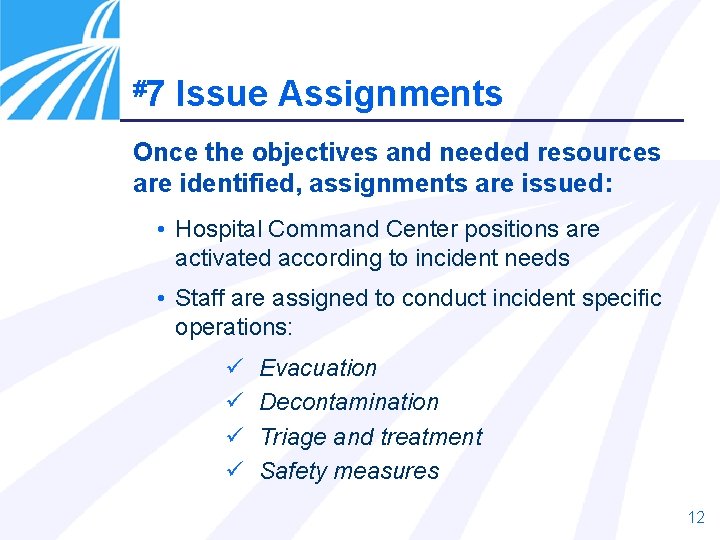 #7 Issue Assignments

Once the objectives and needed resources are identified, assignments are issued:

• Hospital Command Center positions are activated according to incident needs

• Staff are assigned to conduct incident specific operations:

✓ Evacuation
✓ Decontamination
✓ Triage and treatment
✓ Safety measures

12